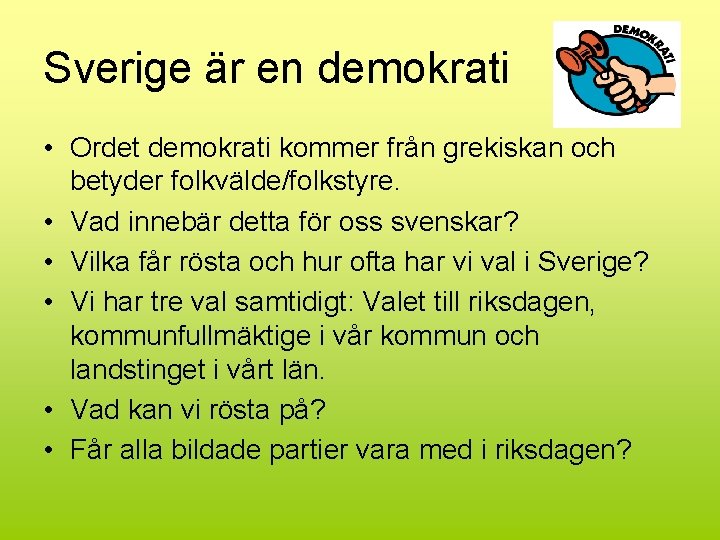 Sverige är en demokrati

DEMOKRATI

• Ordet demokrati kommer från grekiskan och betyder folkvälde/folkstyre.
• Vad innebär detta för oss svenskar?
• Vilka får rösta och hur ofta har vi val i Sverige?
• Vi har tre val samtidigt: Valet till riksdagen, kommunfullmäktige i vår kommun och landstinget i vårt län.
• Vad kan vi rösta på?
• Får alla bildade partier vara med i riksdagen?